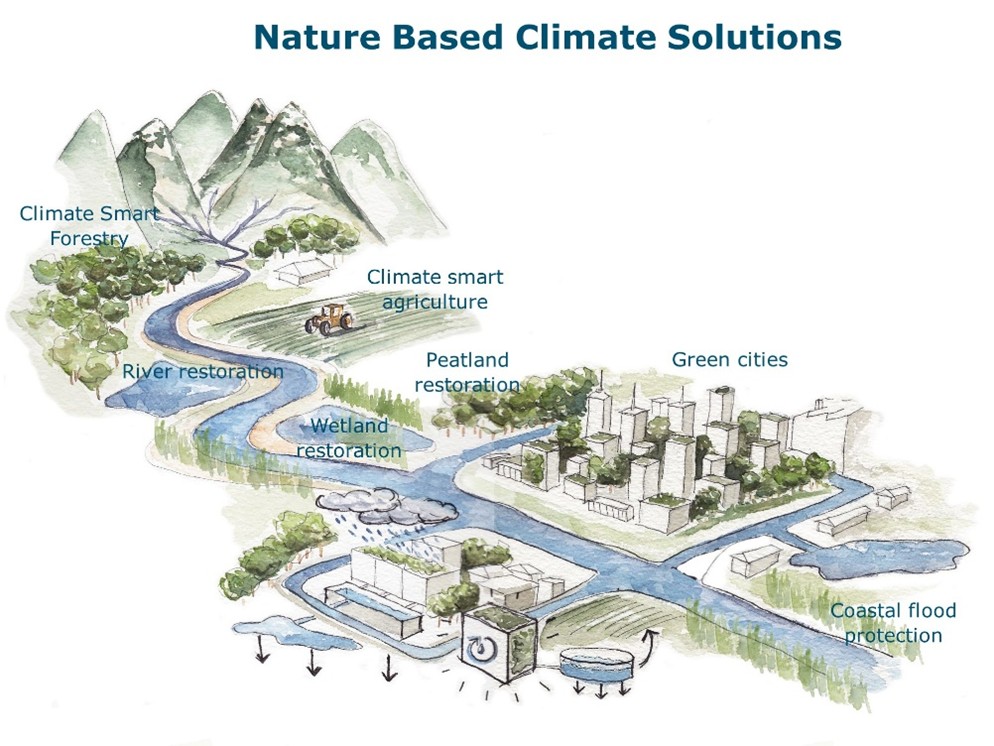 Nature Based Climate Solutions

Climate Smart Forestry

Climate smart agriculture

River restoration

Peatland restoration

Green cities

Wetland restoration

Coastal flood protection